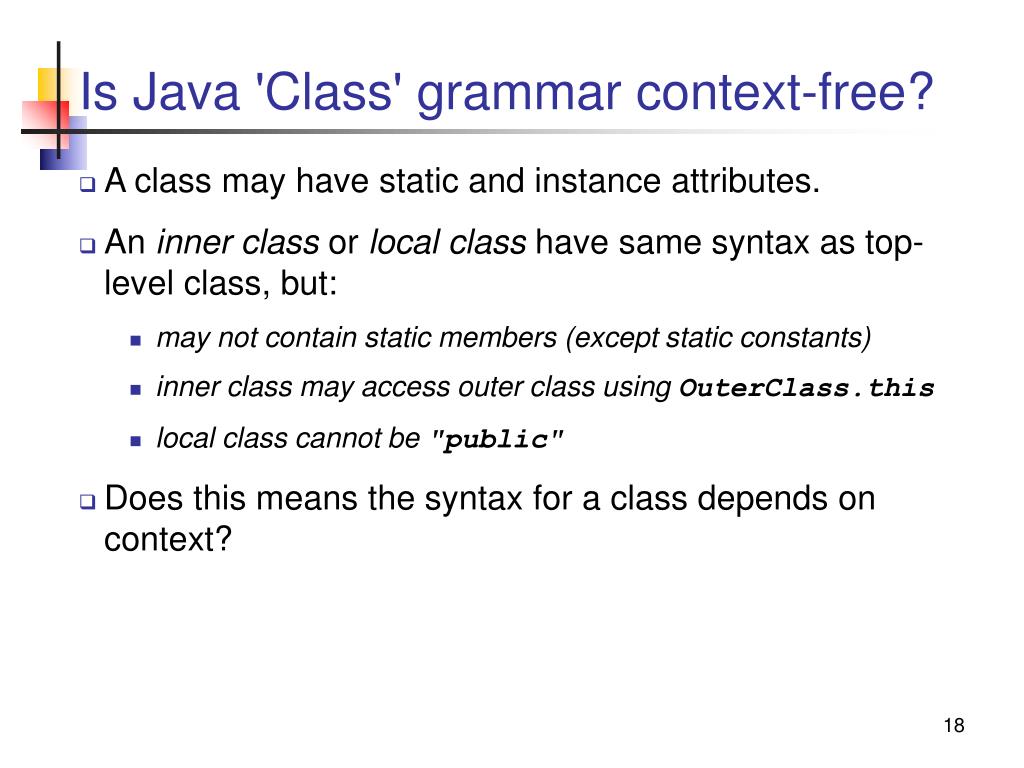 Is Java 'Class' grammar context-free?

A class may have static and instance attributes.

An inner class or local class have same syntax as top-level class, but:

may not contain static members (except static constants)

inner class may access outer class using OuterClass.this

local class cannot be "public"

Does this means the syntax for a class depends on context?

18